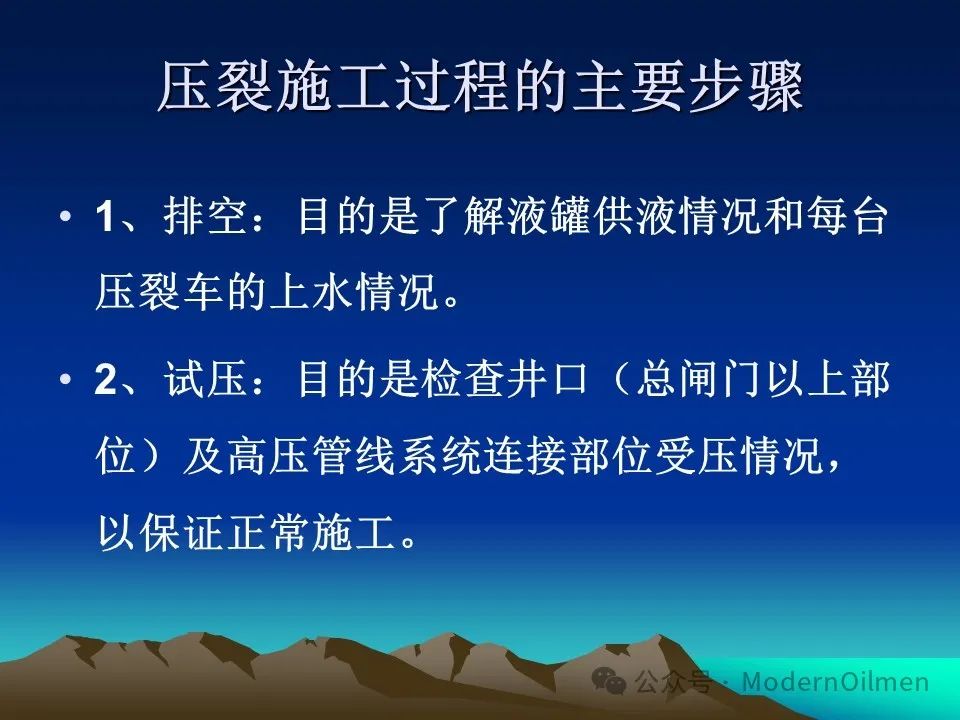 压裂施工过程的主要步骤

• 1、排空：目的是了解液罐供液情况和每台压裂车的上水情况。

• 2、试压：目的是检查井口（总闸门以上部位）及高压管线系统连接部位受压情况，以保证正常施工。

公众号 · ModernOilmen